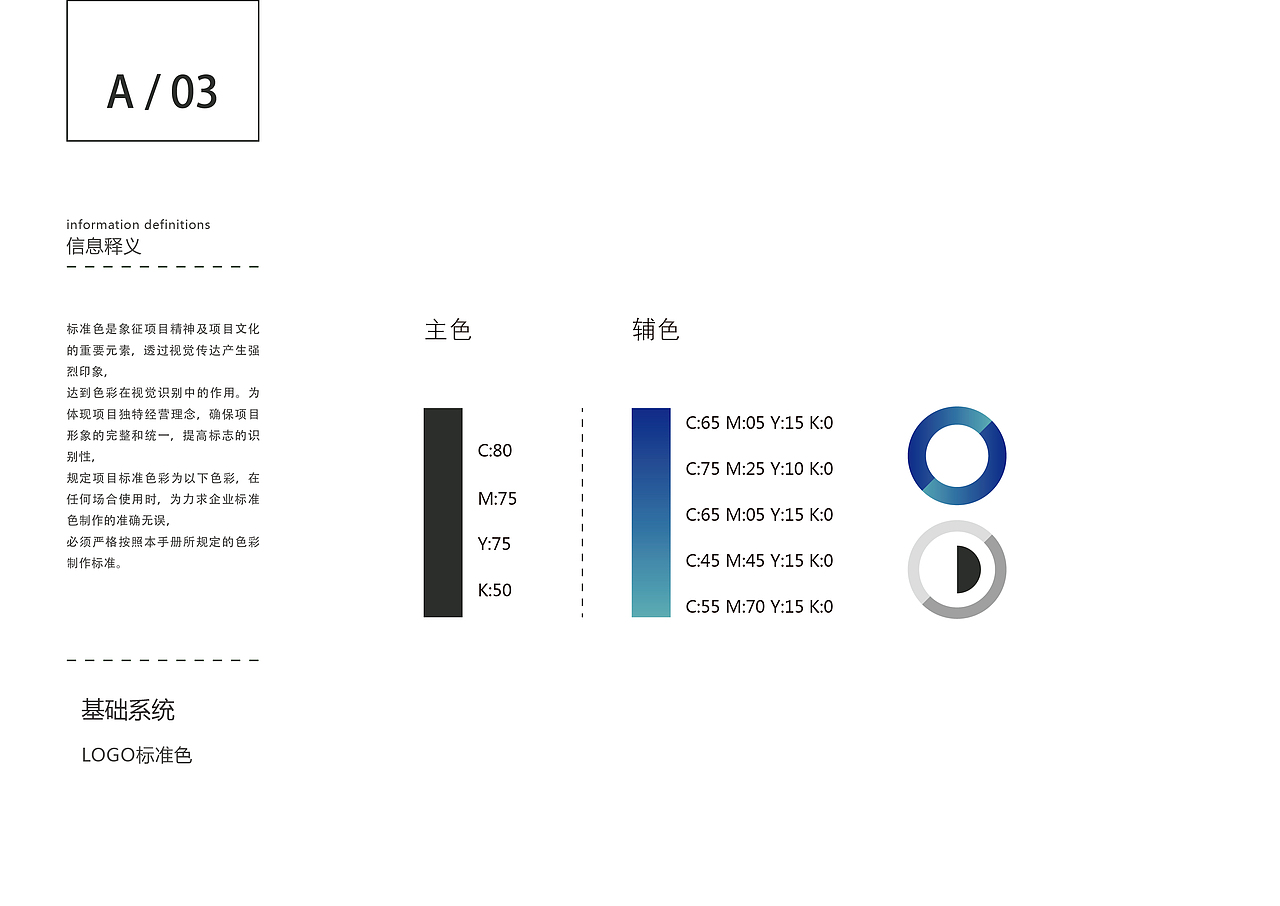 A / 03

information definitions
信息释义

标准色是象征项目精神及项目文化的重要元素，透过视觉传达产生强烈印象，
达到色彩在视觉识别中的作用。为体现项目独特经营理念，确保项目形象的完整和统一，提高标志的识别性，
规定项目标准色彩为以下色彩，在任何场合使用时，为力求企业标准色制作的准确无误，
必须严格按照本手册所规定的色彩制作标准。

基础系统
LOGO标准色

主色

C:80
M:75
Y:75
K:50

辅色

C:65 M:05 Y:15 K:0
C:75 M:25 Y:10 K:0
C:65 M:05 Y:15 K:0
C:45 M:45 Y:15 K:0
C:55 M:70 Y:15 K:0